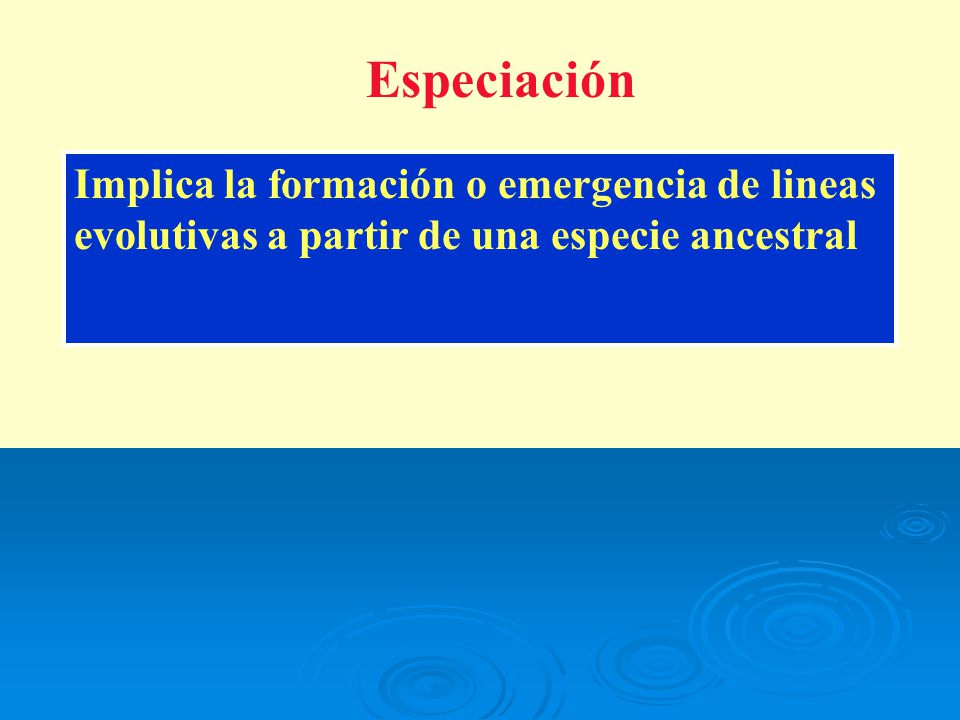 Especiación

Implica la formación o emergencia de lineas evolutivas a partir de una especie ancestral